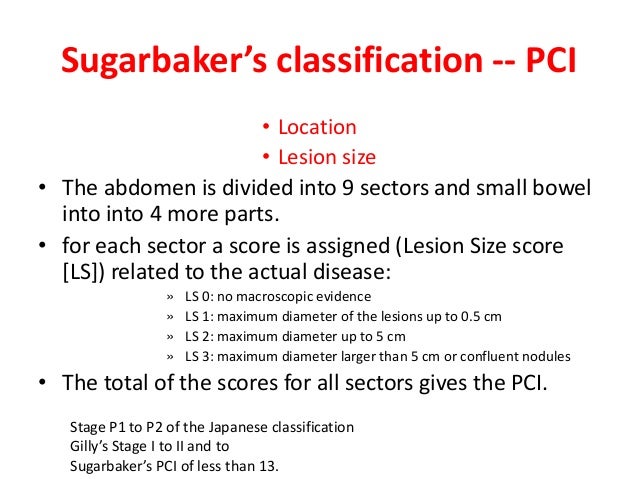 Sugarbaker's classification -- PCI

• Location
• Lesion size

• The abdomen is divided into 9 sectors and small bowel into into 4 more parts.
• for each sector a score is assigned (Lesion Size score [LS]) related to the actual disease:
» LS 0: no macroscopic evidence
» LS 1: maximum diameter of the lesions up to 0.5 cm
» LS 2: maximum diameter up to 5 cm
» LS 3: maximum diameter larger than 5 cm or confluent nodules
• The total of the scores for all sectors gives the PCI.

Stage P1 to P2 of the Japanese classification
Gilly's Stage I to II and to
Sugarbaker's PCI of less than 13.